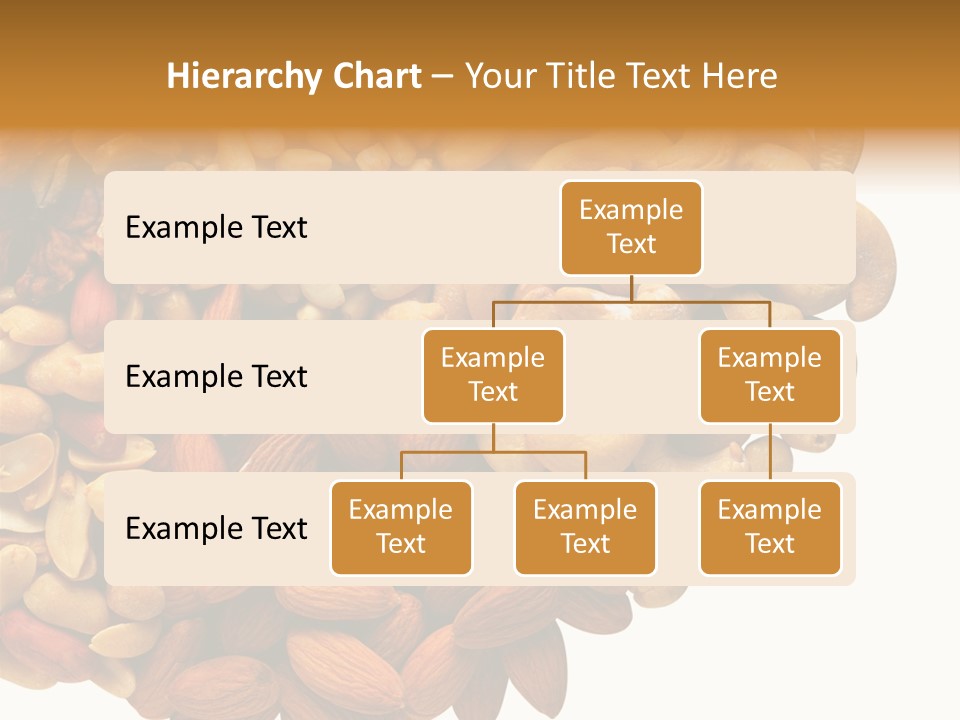 Hierarchy Chart – Your Title Text Here

Example Text

Example Text

Example Text

Example Text

Example Text

Example Text

Example Text

Example Text

Example Text